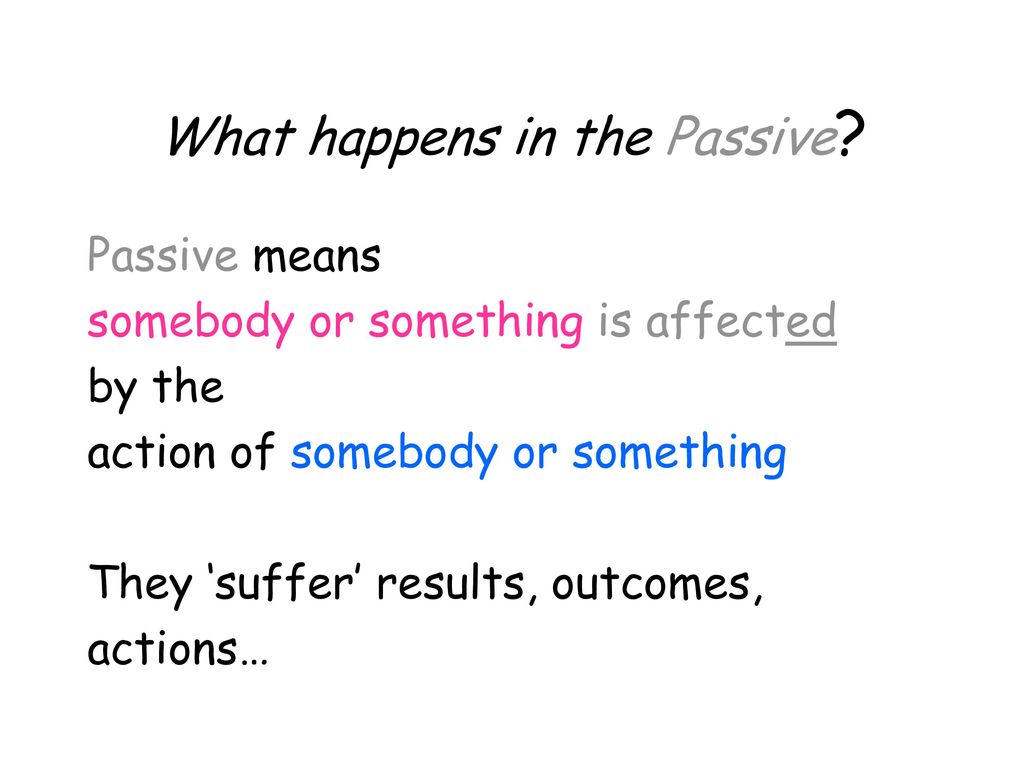 What happens in the Passive?

Passive means
somebody or something is affected
by the
action of somebody or something

They ‘suffer’ results, outcomes, actions…